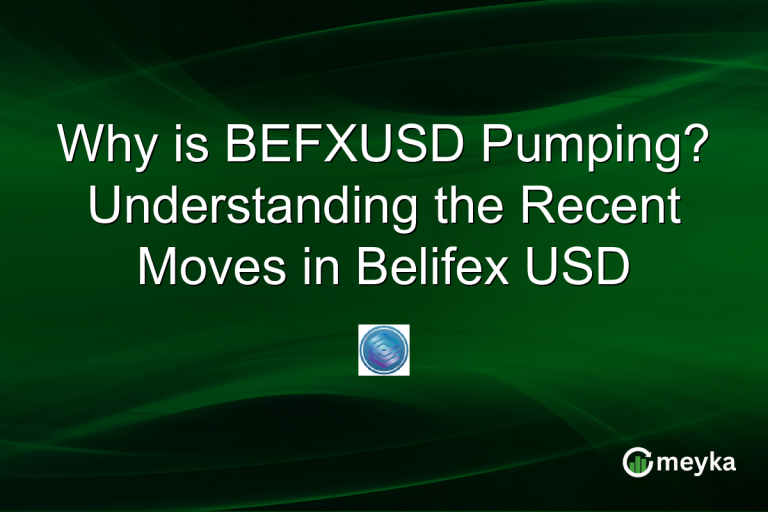 Why is BEFXUSD Pumping? Understanding the Recent Moves in Belifex USD

meyka